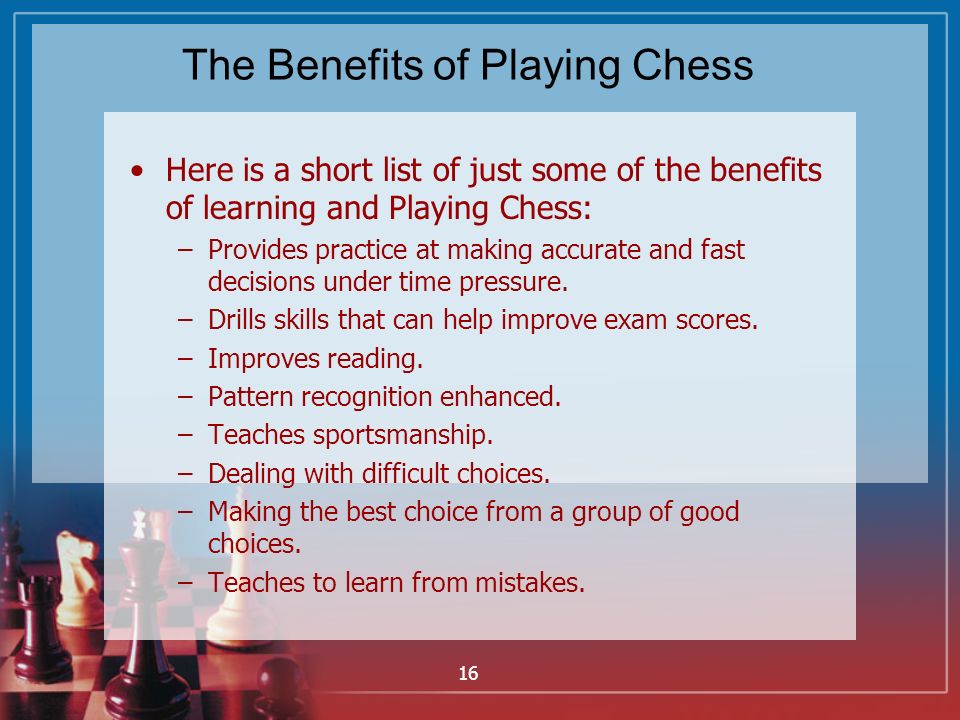 The Benefits of Playing Chess

• Here is a short list of just some of the benefits of learning and Playing Chess:
– Provides practice at making accurate and fast decisions under time pressure.
– Drills skills that can help improve exam scores.
– Improves reading.
– Pattern recognition enhanced.
– Teaches sportsmanship.
– Dealing with difficult choices.
– Making the best choice from a group of good choices.
– Teaches to learn from mistakes.

16